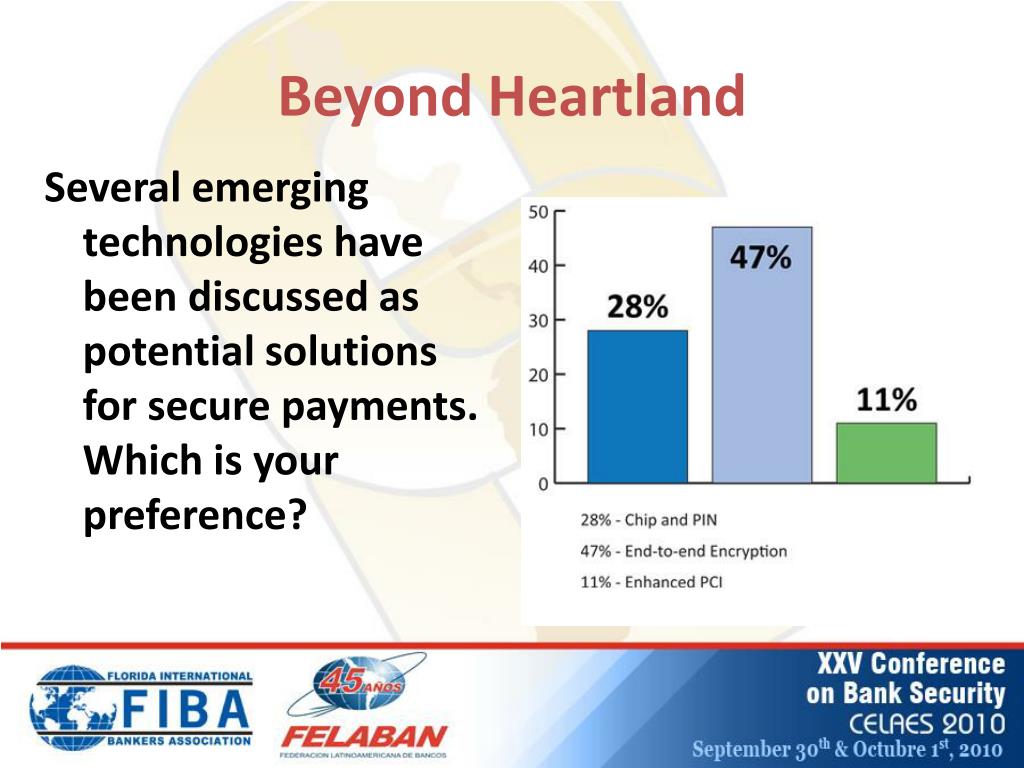 Beyond Heartland

Several emerging technologies have been discussed as potential solutions for secure payments. Which is your preference?

50
40
30
20
10
0
28%
47%
11%

28% - Chip and PIN
47% - End-to-end Encryption
11% - Enhanced PCI

FLORIDA INTERNATIONAL
FIBA
BANKERS ASSOCIATION

45 AÑOS
FELABAN
FEDERACION LATINOAMERICANA DE BANCOS

XXV Conference on Bank Security
CELAES 2010
September 30$^{th}$ & Octubre 1$^{st}$, 2010